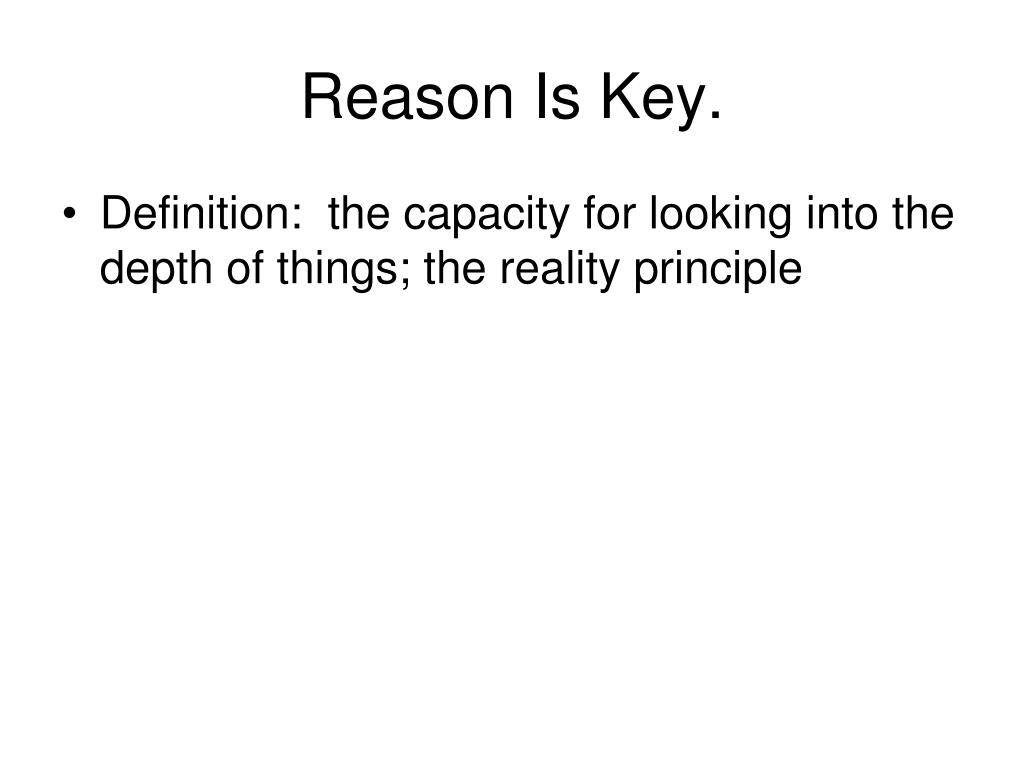 Reason Is Key.

• Definition:  the capacity for looking into the depth of things; the reality principle